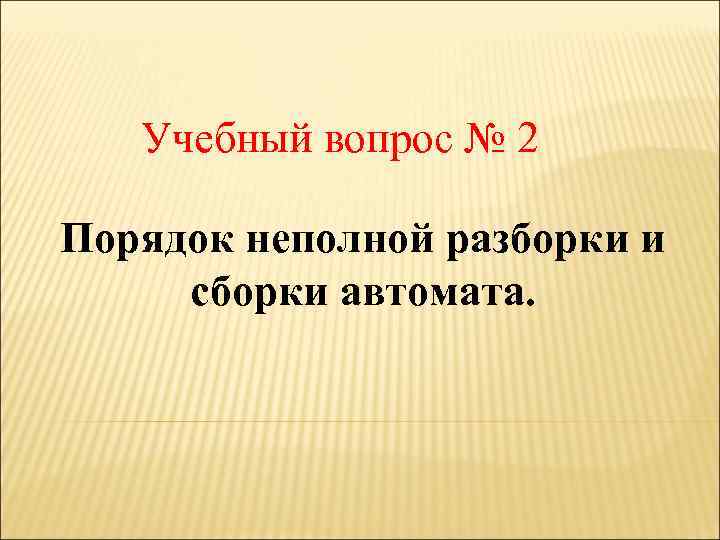 Учебный вопрос № 2

Порядок неполной разборки и сборки автомата.